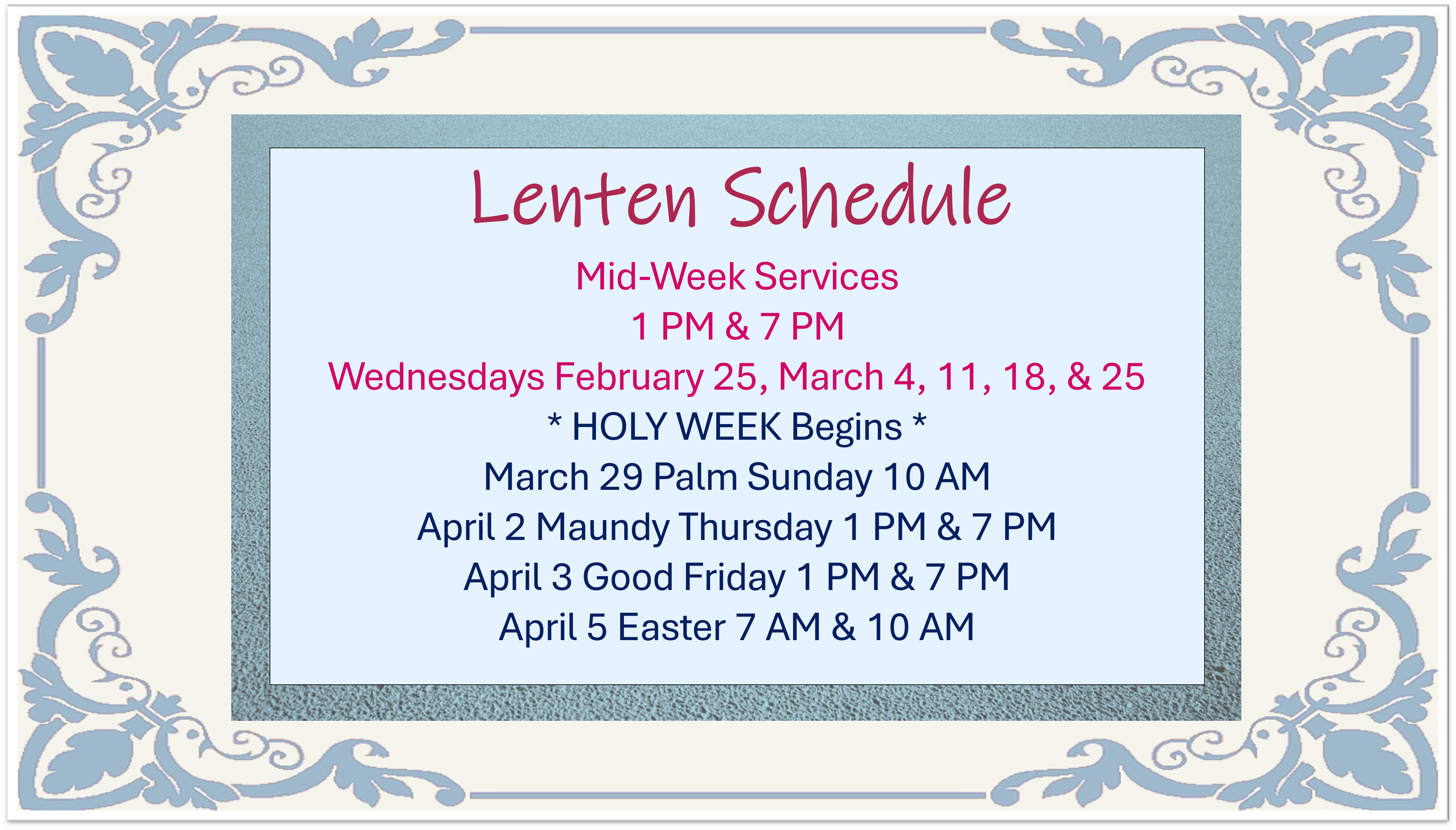 Lenten Schedule

Mid-Week Services

1 PM & 7 PM

Wednesdays February 25, March 4, 11, 18, & 25

* HOLY WEEK Begins *

March 29 Palm Sunday 10 AM

April 2 Maundy Thursday 1 PM & 7 PM

April 3 Good Friday 1 PM & 7 PM

April 5 Easter 7 AM & 10 AM